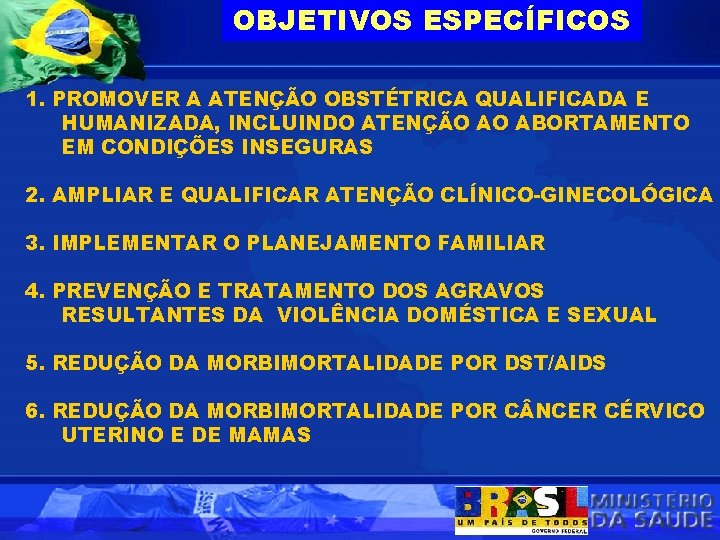 OBJETIVOS ESPECÍFICOS

1. PROMOVER A ATENÇÃO OBSTÉTRICA QUALIFICADA E HUMANIZADA, INCLUINDO ATENÇÃO AO ABORTAMENTO EM CONDIÇÕES INSEGURAS

2. AMPLIAR E QUALIFICAR ATENÇÃO CLÍNICO-GINECOLÓGICA

3. IMPLEMENTAR O PLANEJAMENTO FAMILIAR

4. PREVENÇÃO E TRATAMENTO DOS AGRAVOS RESULTANTES DA VIOLÊNCIA DOMÉSTICA E SEXUAL

5. REDUÇÃO DA MORBIMORTALIDADE POR DST/AIDS

6. REDUÇÃO DA MORBIMORTALIDADE POR CÂNCER CÉRVICO UTERINO E DE MAMAS

BRASIL
UM PAÍS DE TODOS
GOVERNO FEDERAL
MINISTÉRIO DA SAÚDE